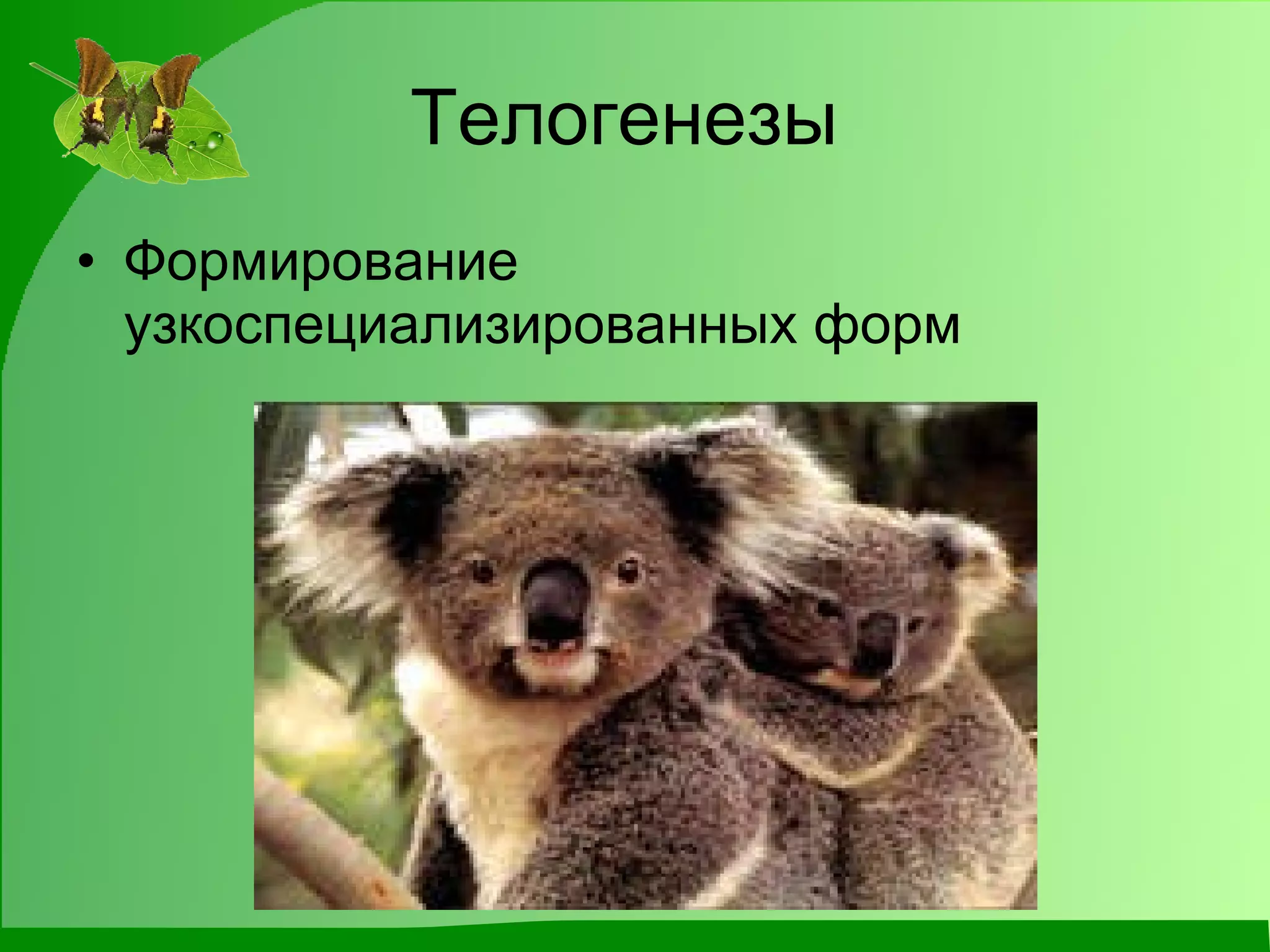 Телогенезы

• Формирование узкоспециализированных форм